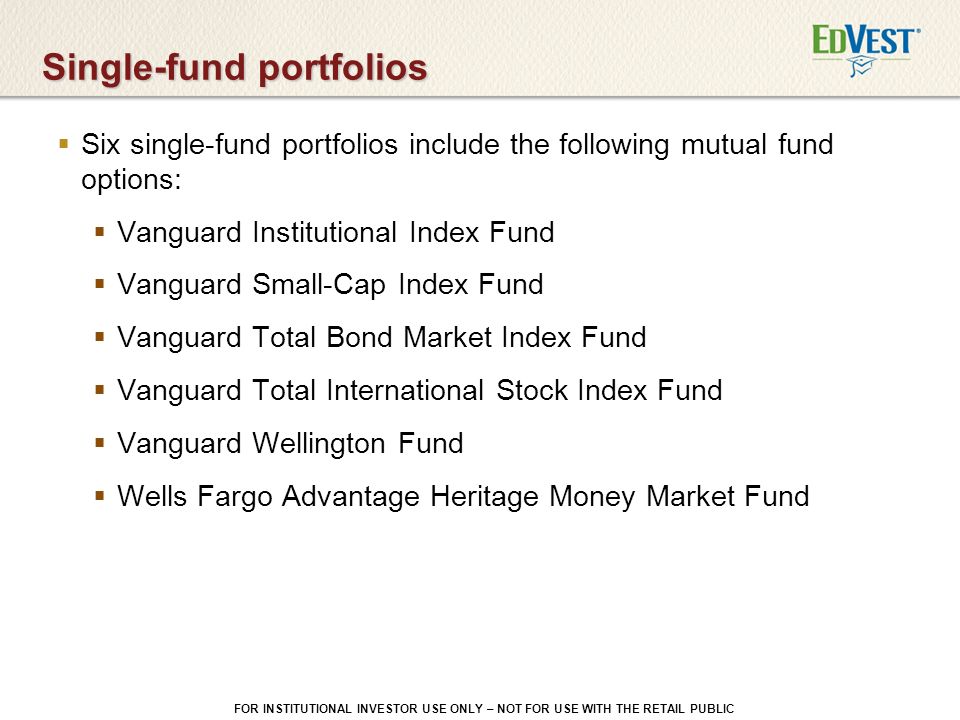 Single-fund portfolios

EDVEST®

▪ Six single-fund portfolios include the following mutual fund options:

▪ Vanguard Institutional Index Fund

▪ Vanguard Small-Cap Index Fund

▪ Vanguard Total Bond Market Index Fund

▪ Vanguard Total International Stock Index Fund

▪ Vanguard Wellington Fund

▪ Wells Fargo Advantage Heritage Money Market Fund

FOR INSTITUTIONAL INVESTOR USE ONLY – NOT FOR USE WITH THE RETAIL PUBLIC